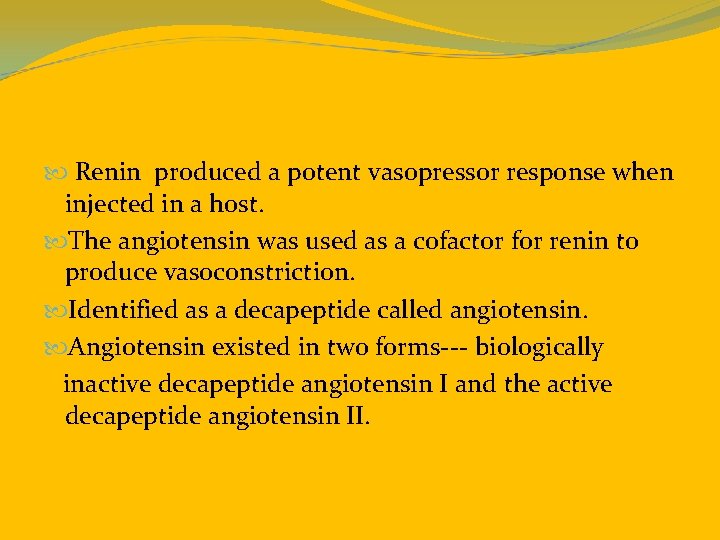 Renin produced a potent vasopressor response when injected in a host.

The angiotensin was used as a cofactor for renin to produce vasoconstriction.

Identified as a decapeptide called angiotensin.

Angiotensin existed in two forms--- biologically inactive decapeptide angiotensin I and the active decapeptide angiotensin II.